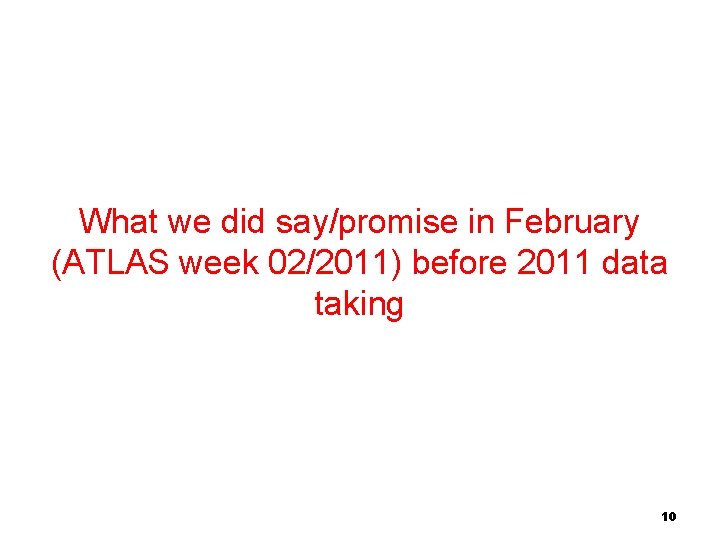 What we did say/promise in February (ATLAS week 02/2011) before 2011 data taking

10